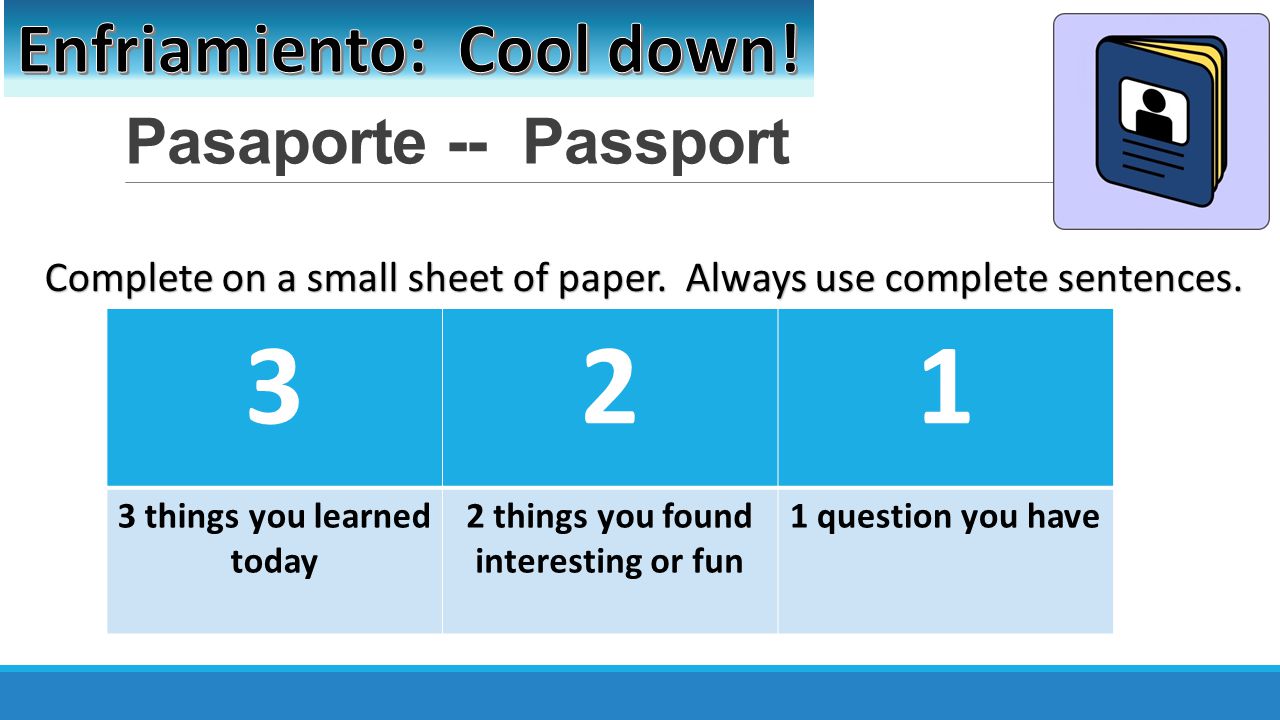 Enfriamiento: Cool down!

Pasaporte -- Passport

Complete on a small sheet of paper. Always use complete sentences.

| 3 | 2 | 1 |
|---|---|---|
| 3 things you learned today | 2 things you found interesting or fun | 1 question you have |